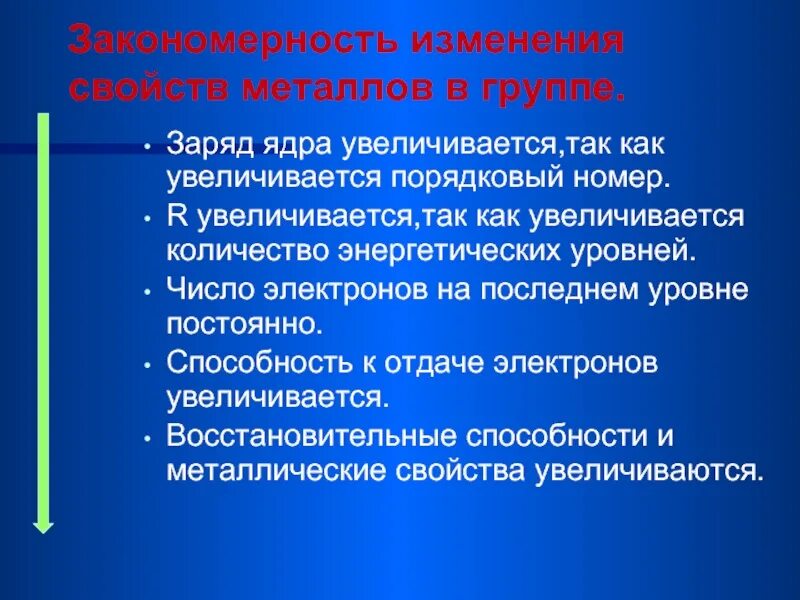 Закономерность изменения свойств металлов в группе.

• Заряд ядра увеличивается,так как увеличивается порядковый номер.
• R увеличивается,так как увеличивается количество энергетических уровней.
• Число электронов на последнем уровне постоянно.
• Способность к отдаче электронов увеличивается.
• Восстановительные способности и металлические свойства увеличиваются.